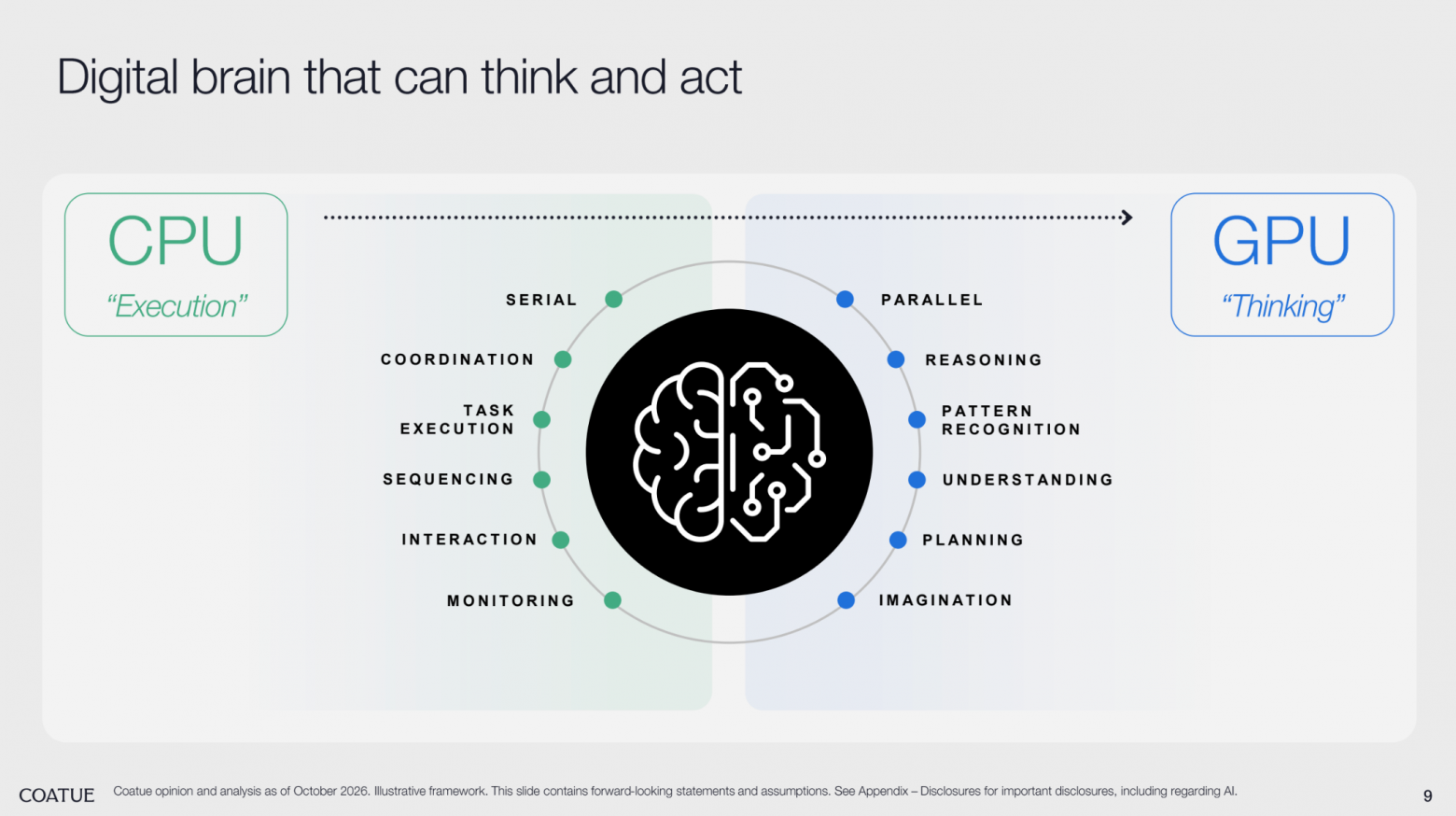 Digital brain that can think and act

CPU
"Execution"

SERIAL

COORDINATION

TASK EXECUTION

SEQUENCING

INTERACTION

MONITORING

PARALLEL

REASONING

PATTERN RECOGNITION

UNDERSTANDING

PLANNING

IMAGINATION

GPU
"Thinking"

COATUE Coatue opinion and analysis as of October 2026. Illustrative framework. This slide contains forward-looking statements and assumptions. See Appendix – Disclosures for important disclosures, including regarding AI.

9